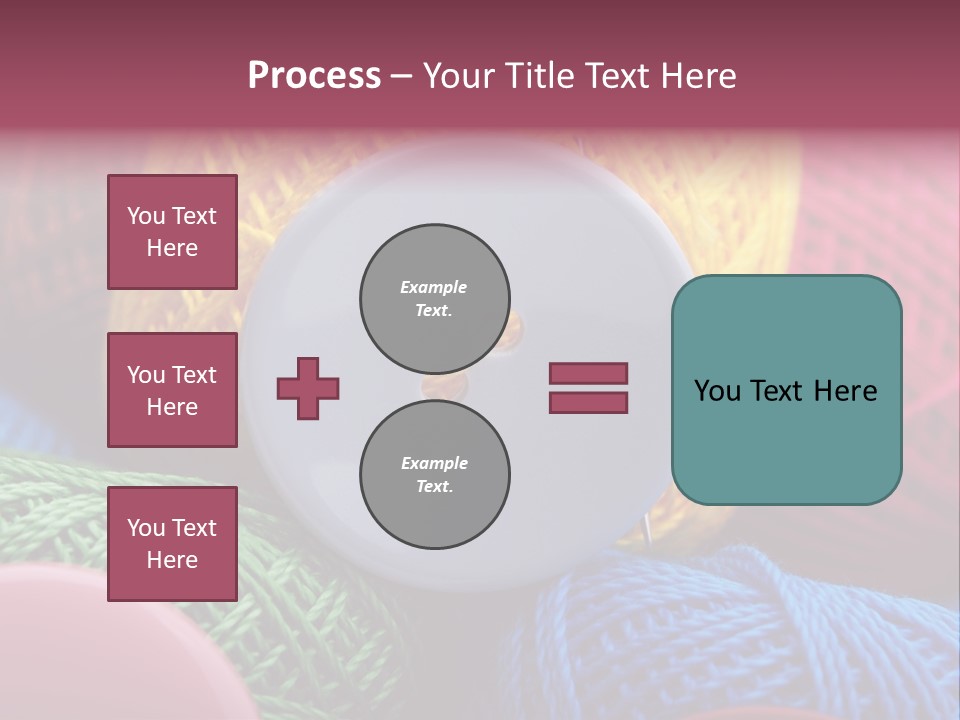 Process – Your Title Text Here

You Text Here

You Text Here

You Text Here

Example Text.

Example Text.

You Text Here